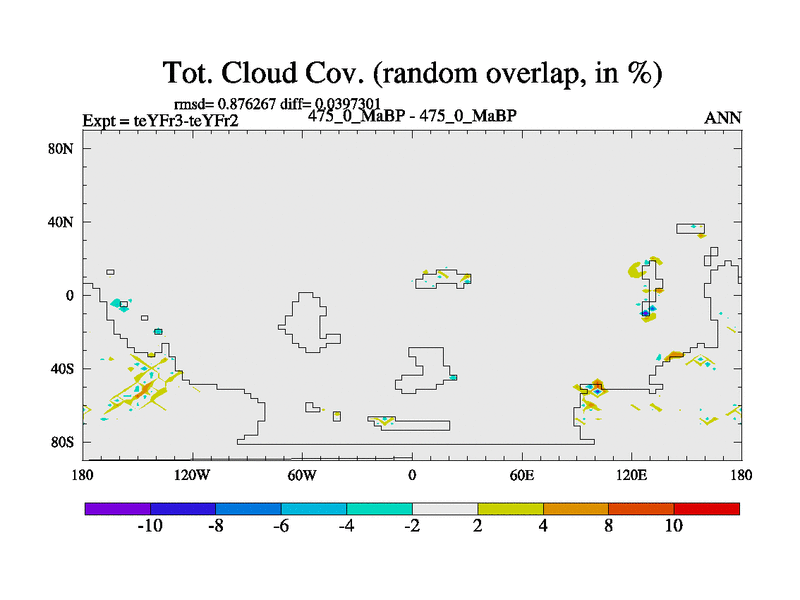 Tot. Cloud Cov. (random overlap, in %)

rmsd= 0.876267 diff= 0.0397301

Expt = teYFr3-teYFr2

475_0_MaBP - 475_0_MaBP

ANN

80N
40N
0
40S
80S

180
120W
60W
0
60E
120E
180

-10
-8
-6
-4
-2
2
4
8
10